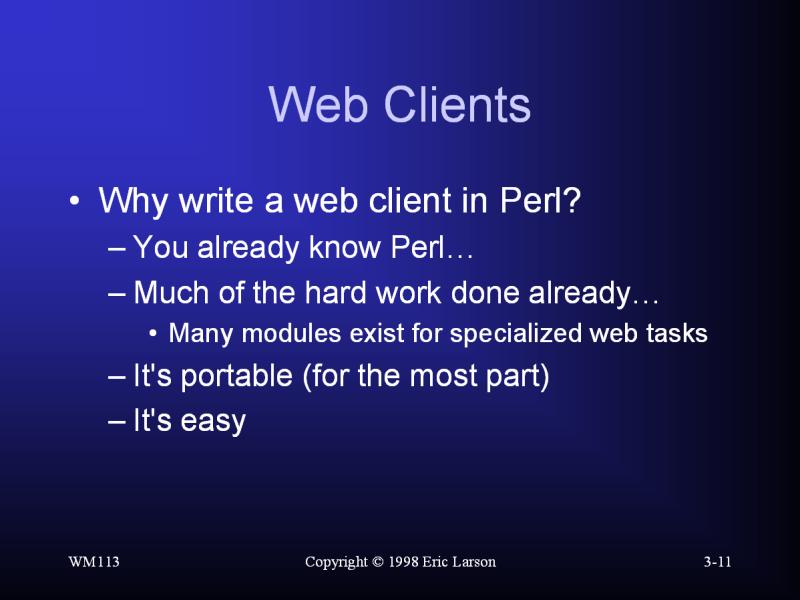 Web Clients

• Why write a web client in Perl?
– You already know Perl…
– Much of the hard work done already…
• Many modules exist for specialized web tasks
– It's portable (for the most part)
– It's easy

WM113

Copyright © 1998 Eric Larson

3-11